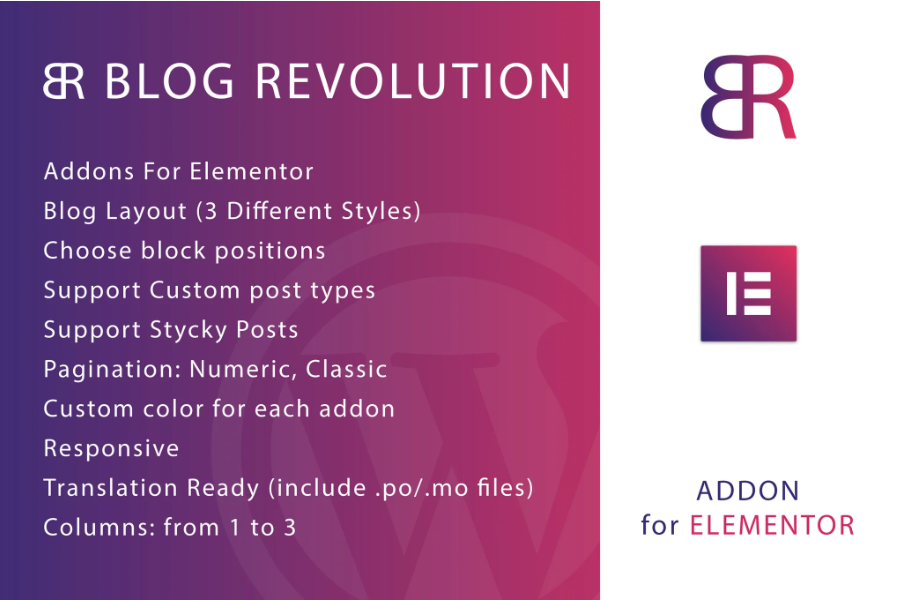 BR BLOG REVOLUTION

Addons For Elementor
Blog Layout (3 Different Styles)
Choose block positions
Support Custom post types
Support Stycky Posts
Pagination: Numeric, Classic
Custom color for each addon
Responsive
Translation Ready (include .po/.mo files)
Columns: from 1 to 3

BR

ADDON
for ELEMENTOR